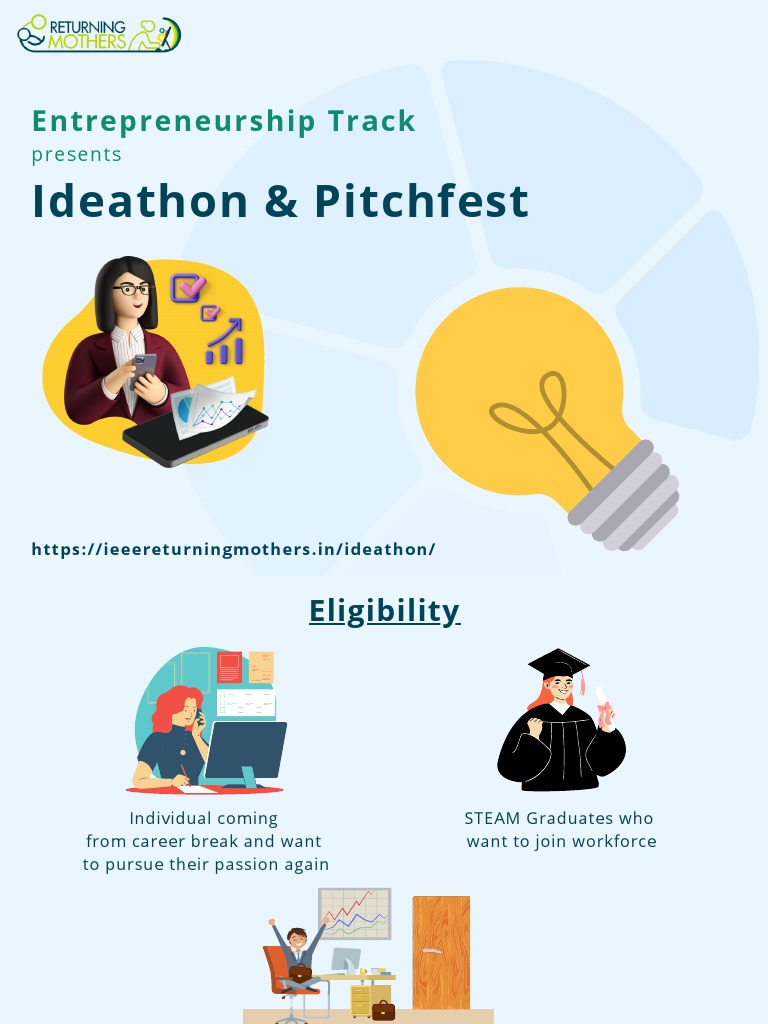 RETURNING MOTHERS

Entrepreneurship Track
presents
Ideathon & Pitchfest

https://ieeereturningmothers.in/ideathon/

Eligibility

Individual coming from career break and want to pursue their passion again

STEAM Graduates who want to join workforce